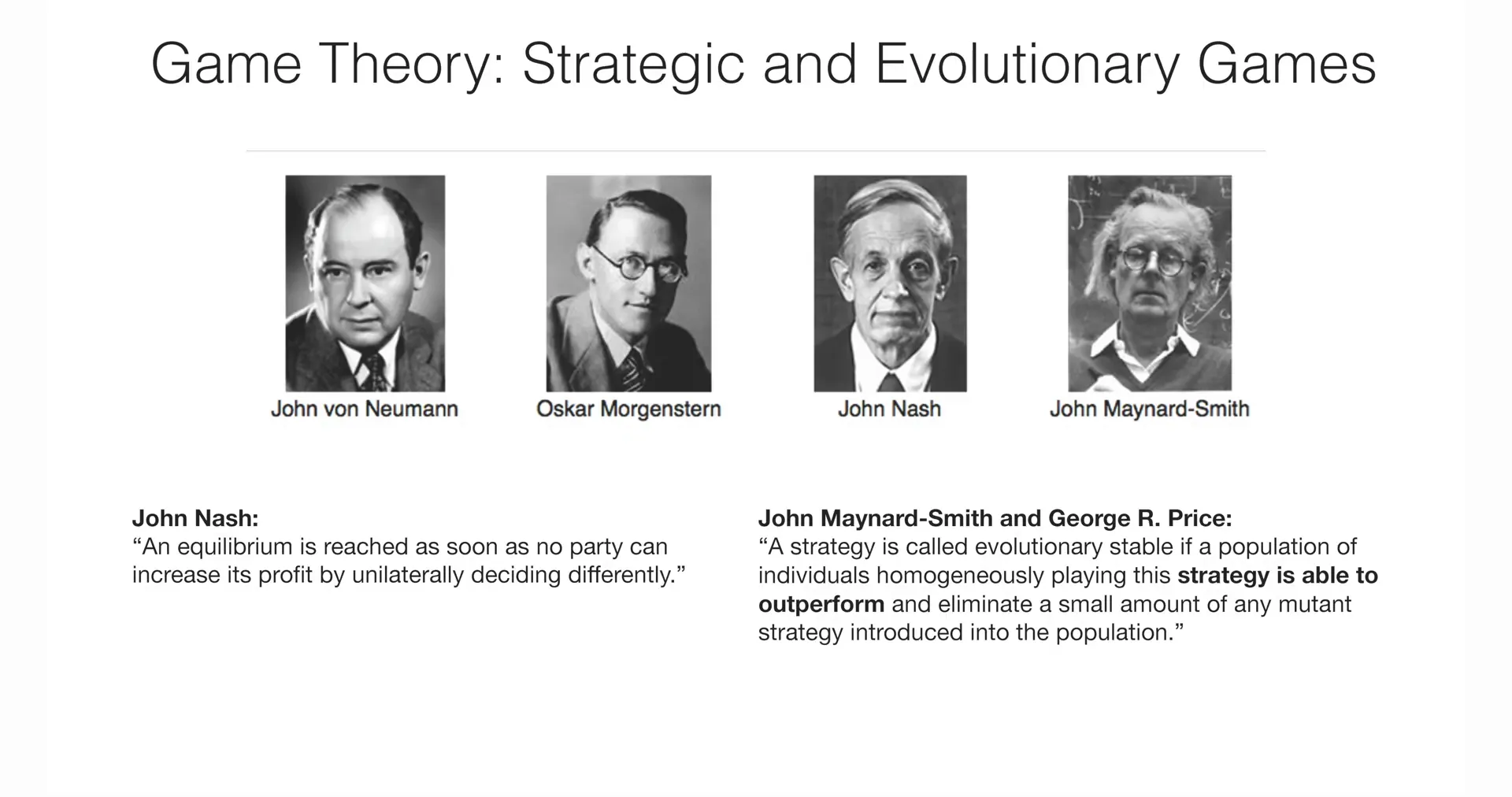 Game Theory: Strategic and Evolutionary Games

John von Neumann

Oskar Morgenstern

John Nash

John Maynard-Smith

John Nash:
“An equilibrium is reached as soon as no party can increase its profit by unilaterally deciding differently.”

John Maynard-Smith and George R. Price:
“A strategy is called evolutionary stable if a population of individuals homogeneously playing this strategy is able to outperform and eliminate a small amount of any mutant strategy introduced into the population.”